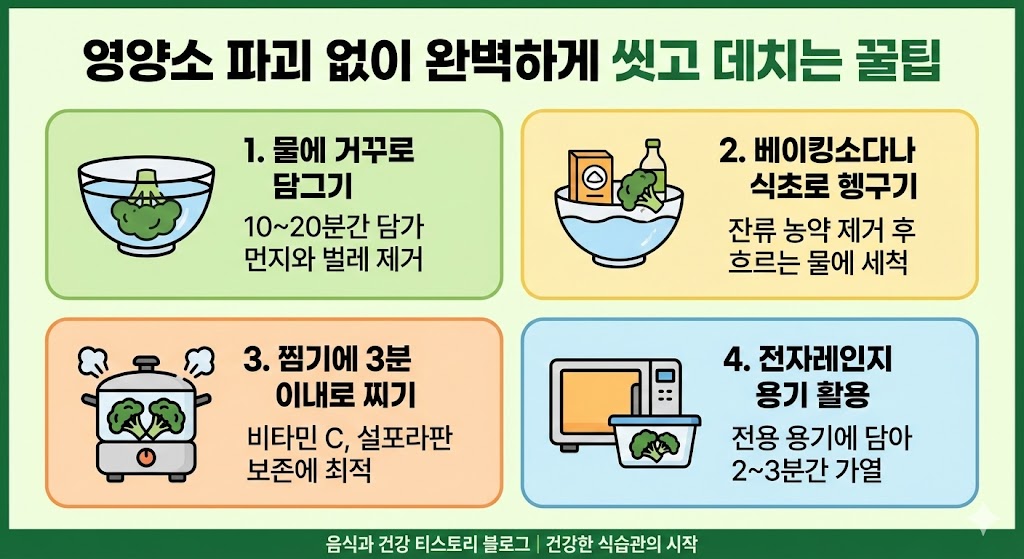 영양소 파괴 없이 완벽하게 씻고 데치는 꿀팁

1. 물에 거꾸로 담그기

10~20분간 담가 먼지와 벌레 제거

2. 베이킹소다나 식초로 헹구기

잔류 농약 제거 후 흐르는 물에 세척

3. 찜기에 3분 이내로 찌기

비타민 C, 설포라판 보존에 최적

4. 전자레인지 용기 활용

전용 용기에 담아 2~3분간 가열

음식과 건강 티스토리 블로그 | 건강한 식습관의 시작